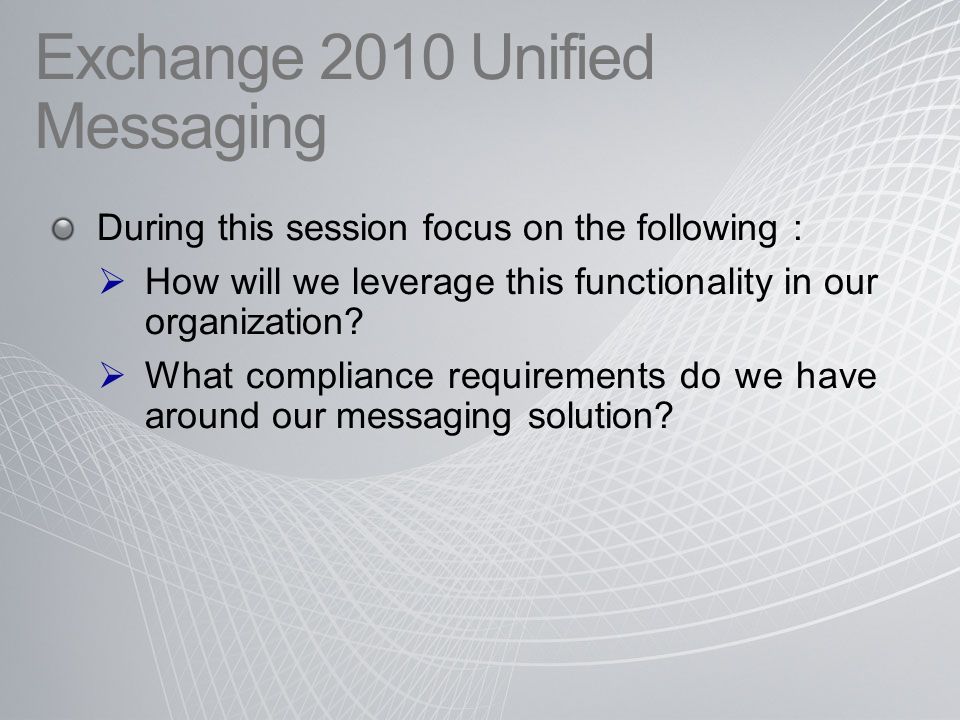 Exchange 2010 Unified Messaging

During this session focus on the following :

How will we leverage this functionality in our organization?

What compliance requirements do we have around our messaging solution?